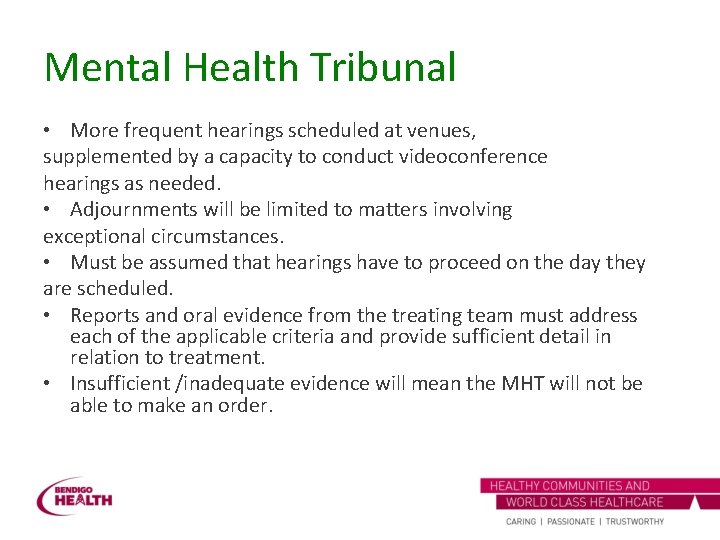 Mental Health Tribunal

• More frequent hearings scheduled at venues, supplemented by a capacity to conduct videoconference hearings as needed.
• Adjournments will be limited to matters involving exceptional circumstances.
• Must be assumed that hearings have to proceed on the day they are scheduled.
• Reports and oral evidence from the treating team must address each of the applicable criteria and provide sufficient detail in relation to treatment.
• Insufficient /inadequate evidence will mean the MHT will not be able to make an order.

BENDIGO HEALTH

HEALTHY COMMUNITIES AND WORLD CLASS HEALTHCARE
CARING | PASSIONATE | TRUSTWORTHY